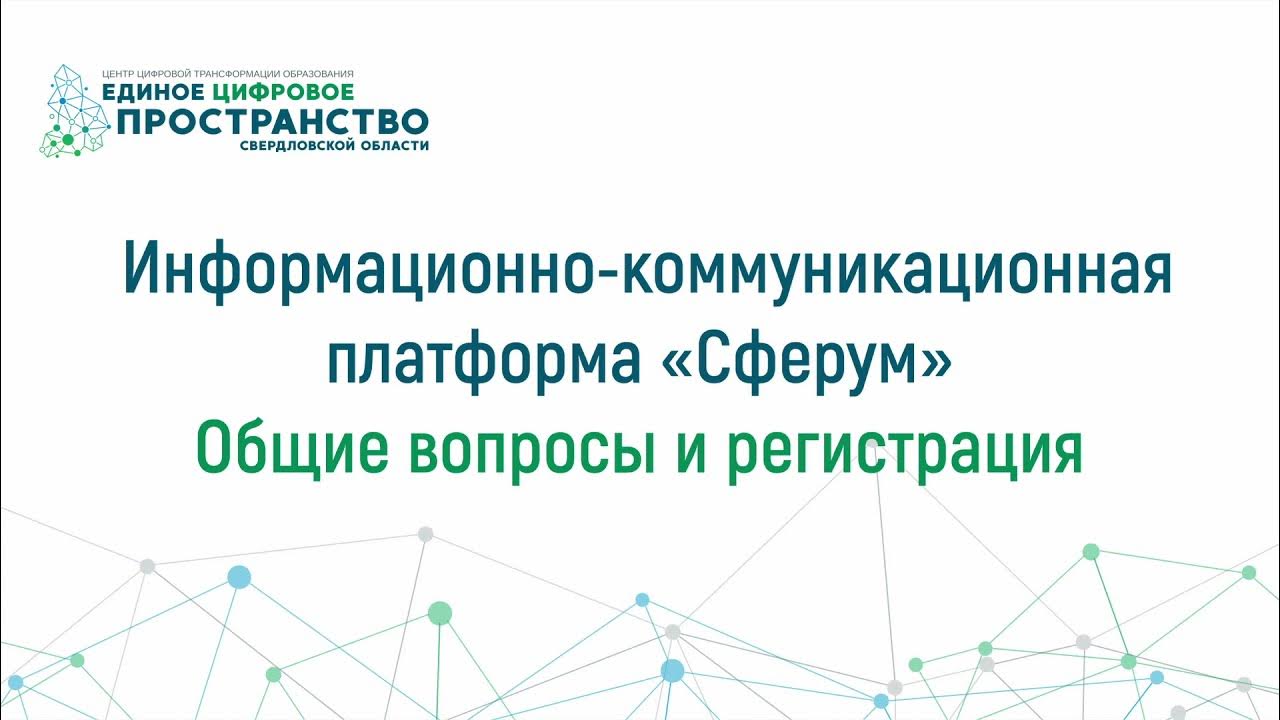 ЦЕНТР ЦИФРОВОЙ ТРАНСФОРМАЦИИ ОБРАЗОВАНИЯ
ЕДИНОЕ ЦИФРОВОЕ
ПРОСТРАНСТВО
СВЕРДЛОВСКОЙ ОБЛАСТИ

Информационно-коммуникационная платформа «Сферум»
Общие вопросы и регистрация